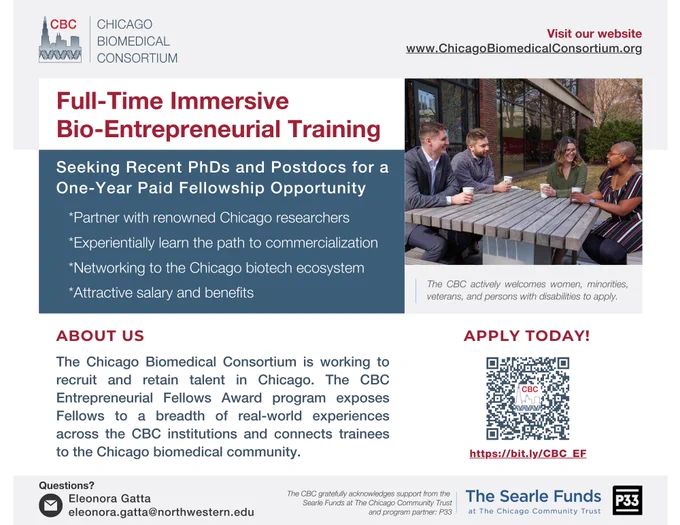 CBC
CHICAGO BIOMEDICAL CONSORTIUM

Visit our website
www.ChicagoBiomedicalConsortium.org

Full-Time Immersive Bio-Entrepreneurial Training

Seeking Recent PhDs and Postdocs for a One-Year Paid Fellowship Opportunity

*Partner with renowned Chicago researchers
*Experientially learn the path to commercialization
*Networking to the Chicago biotech ecosystem
*Attractive salary and benefits

The CBC actively welcomes women, minorities, veterans, and persons with disabilities to apply.

ABOUT US

The Chicago Biomedical Consortium is working to recruit and retain talent in Chicago. The CBC Entrepreneurial Fellows Award program exposes Fellows to a breadth of real-world experiences across the CBC institutions and connects trainees to the Chicago biomedical community.

APPLY TODAY!

CBC

https://bit.ly/CBC_EF

Questions?
Eleonora Gatta
eleonora.gatta@northwestern.edu

The CBC gratefully acknowledges support from the Searle Funds at The Chicago Community Trust and program partner: P33

The Searle Funds at The Chicago Community Trust

P33